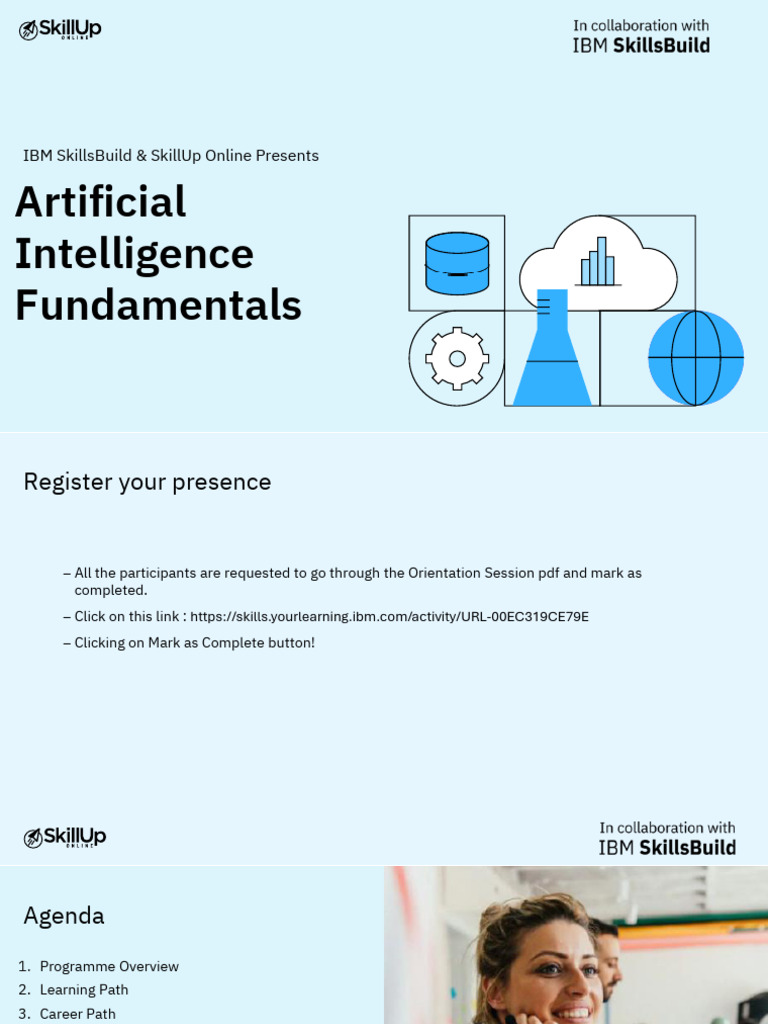 SkillUp ONLINE

In collaboration with
IBM SkillsBuild

IBM SkillsBuild & SkillUp Online Presents

Artificial Intelligence Fundamentals

Register your presence

– All the participants are requested to go through the Orientation Session pdf and mark as completed.

– Click on this link : https://skills.yourlearning.ibm.com/activity/URL-00EC319CE79E

– Clicking on Mark as Complete button!

SkillUp ONLINE

In collaboration with
IBM SkillsBuild

Agenda

1. Programme Overview
2. Learning Path
3. Career Path